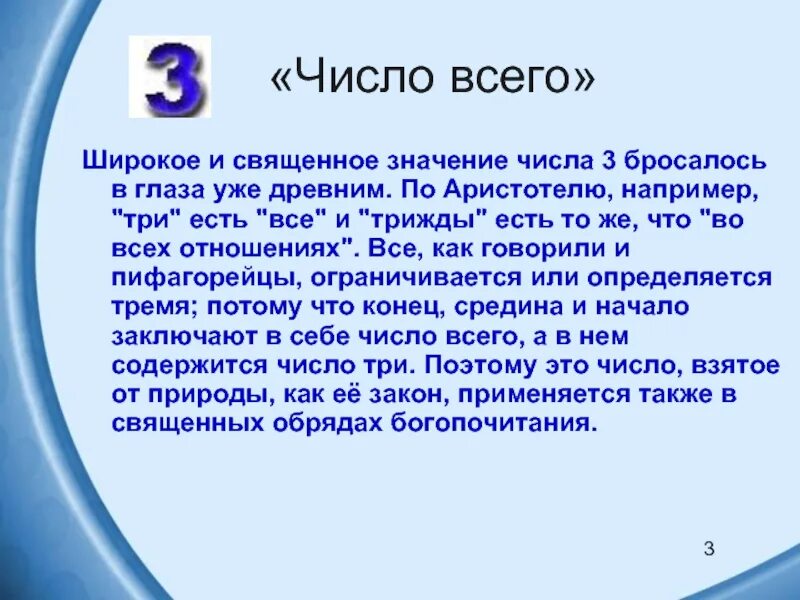 3

«Число всего»

Широкое и священное значение числа 3 бросалось в глаза уже древним. По Аристотелю, например, "три" есть "все" и "трижды" есть то же, что "во всех отношениях". Все, как говорили и пифагорейцы, ограничивается или определяется тремя; потому что конец, средина и начало заключают в себе число всего, а в нем содержится число три. Поэтому это число, взятое от природы, как её закон, применяется также в священных обрядах богопочитания.

3